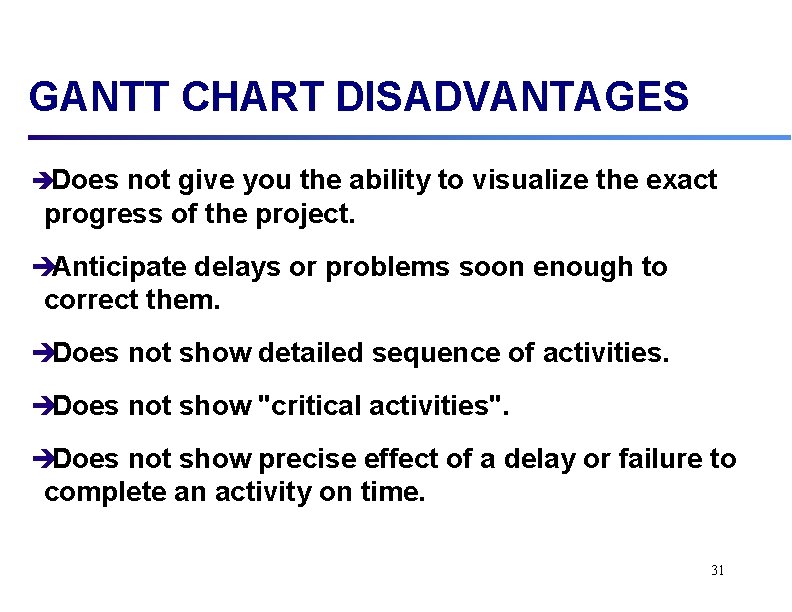 GANTT CHART DISADVANTAGES

➔Does not give you the ability to visualize the exact progress of the project.

➔Anticipate delays or problems soon enough to correct them.

➔Does not show detailed sequence of activities.

➔Does not show "critical activities".

➔Does not show precise effect of a delay or failure to complete an activity on time.

31